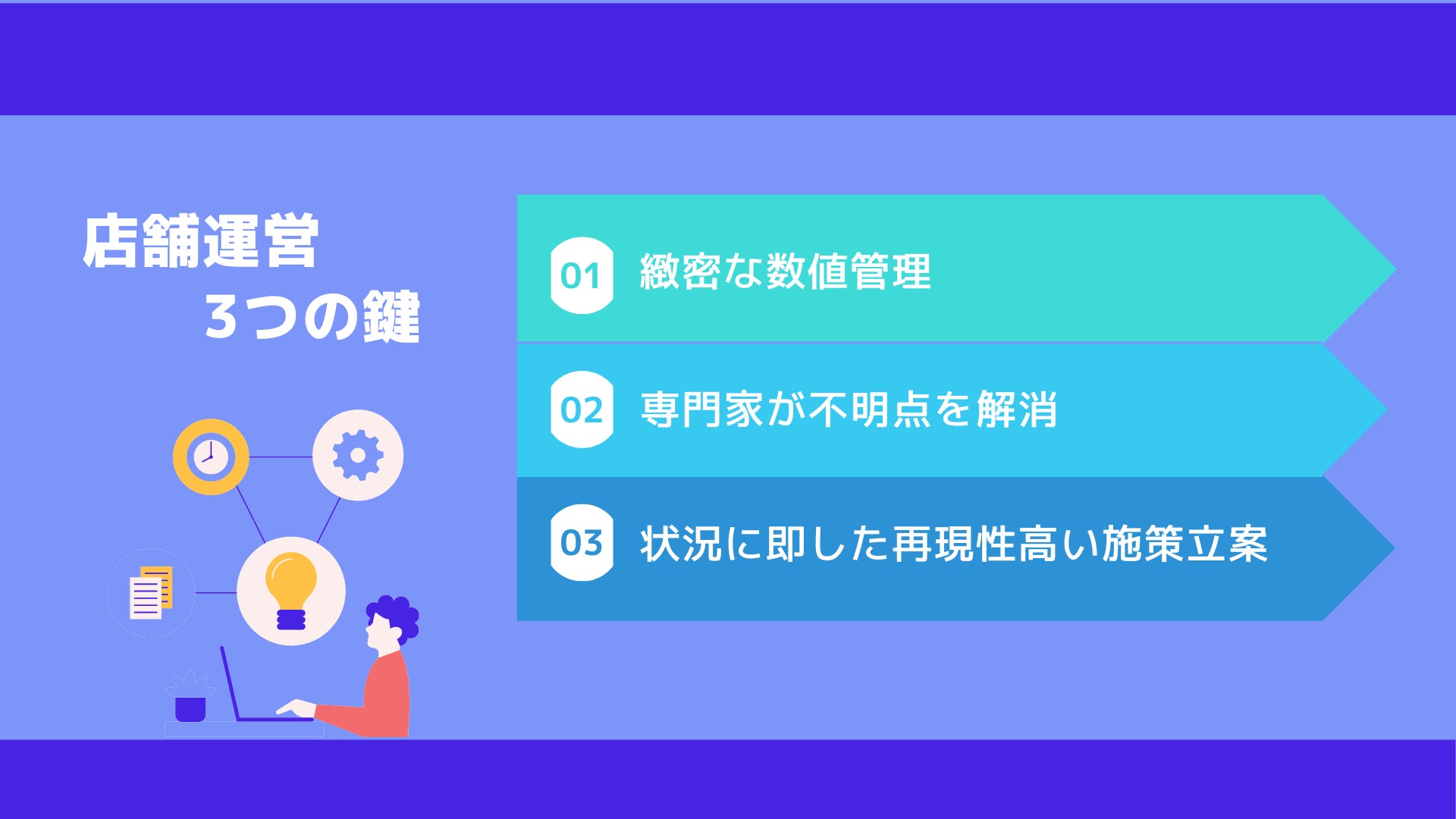 店舗運営
3つの鍵

01 緻密な数値管理

02 専門家が不明点を解消

03 状況に即した再現性高い施策立案